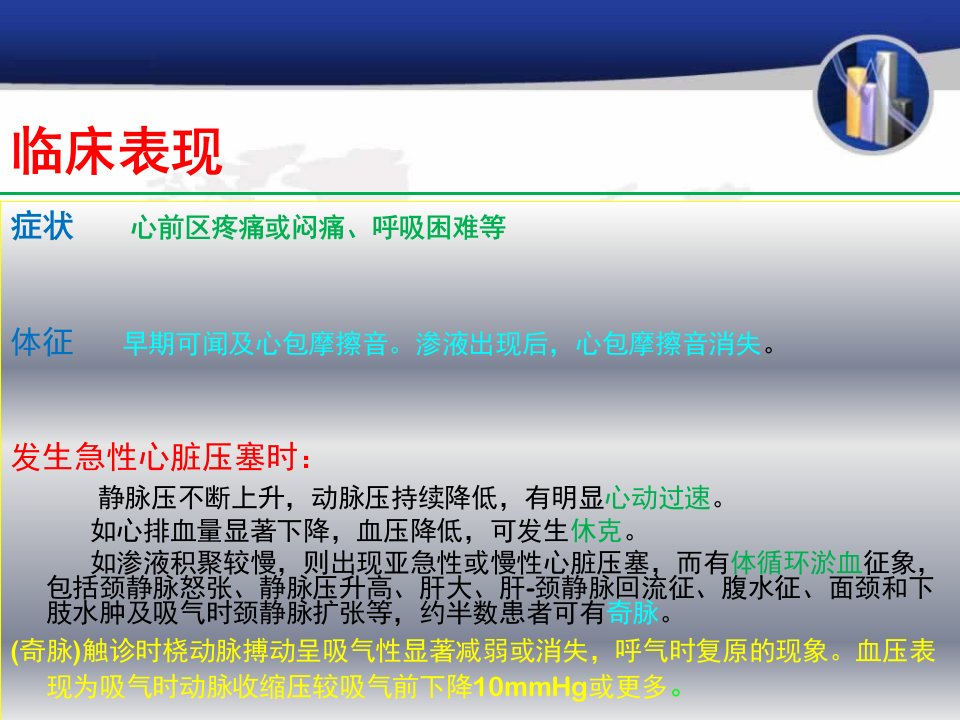 临床表现

症状　　心前区疼痛或闷痛、呼吸困难等

体征　　早期可闻及心包摩擦音。渗液出现后，心包摩擦音消失。

发生急性心脏压塞时：

静脉压不断上升，动脉压持续降低，有明显心动过速。

如心排血量显著下降，血压降低，可发生休克。

如渗液积聚较慢，则出现亚急性或慢性心脏压塞，而有体循环淤血征象，包括颈静脉怒张、静脉压升高、肝大、肝-颈静脉回流征、腹水征、面颈和下肢水肿及吸气时颈静脉扩张等，约半数患者可有奇脉。

(奇脉)触诊时桡动脉搏动呈吸气性显著减弱或消失，呼气时复原的现象。血压表现为吸气时动脉收缩压较吸气前下降10mmHg或更多。